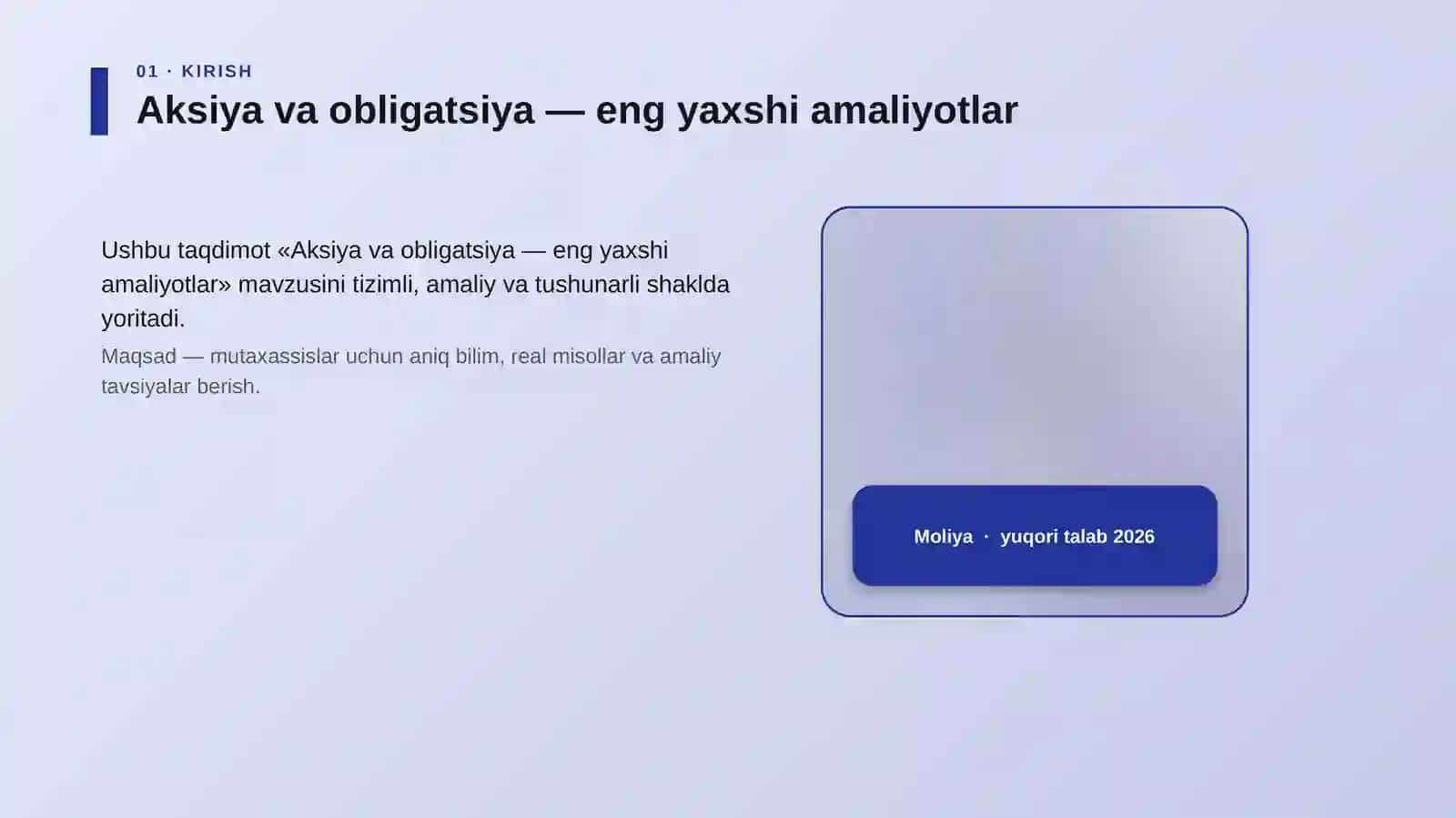 01 · KIRISH

Aksiya va obligatsiya — eng yaxshi amaliyotlar

Ushbu taqdimot «Aksiya va obligatsiya — eng yaxshi amaliyotlar» mavzusini tizimli, amaliy va tushunarli shaklda yoritadi.

Maqsad — mutaxassislar uchun aniq bilim, real misollar va amaliy tavsiyalar berish.

Moliya · yuqori talab 2026